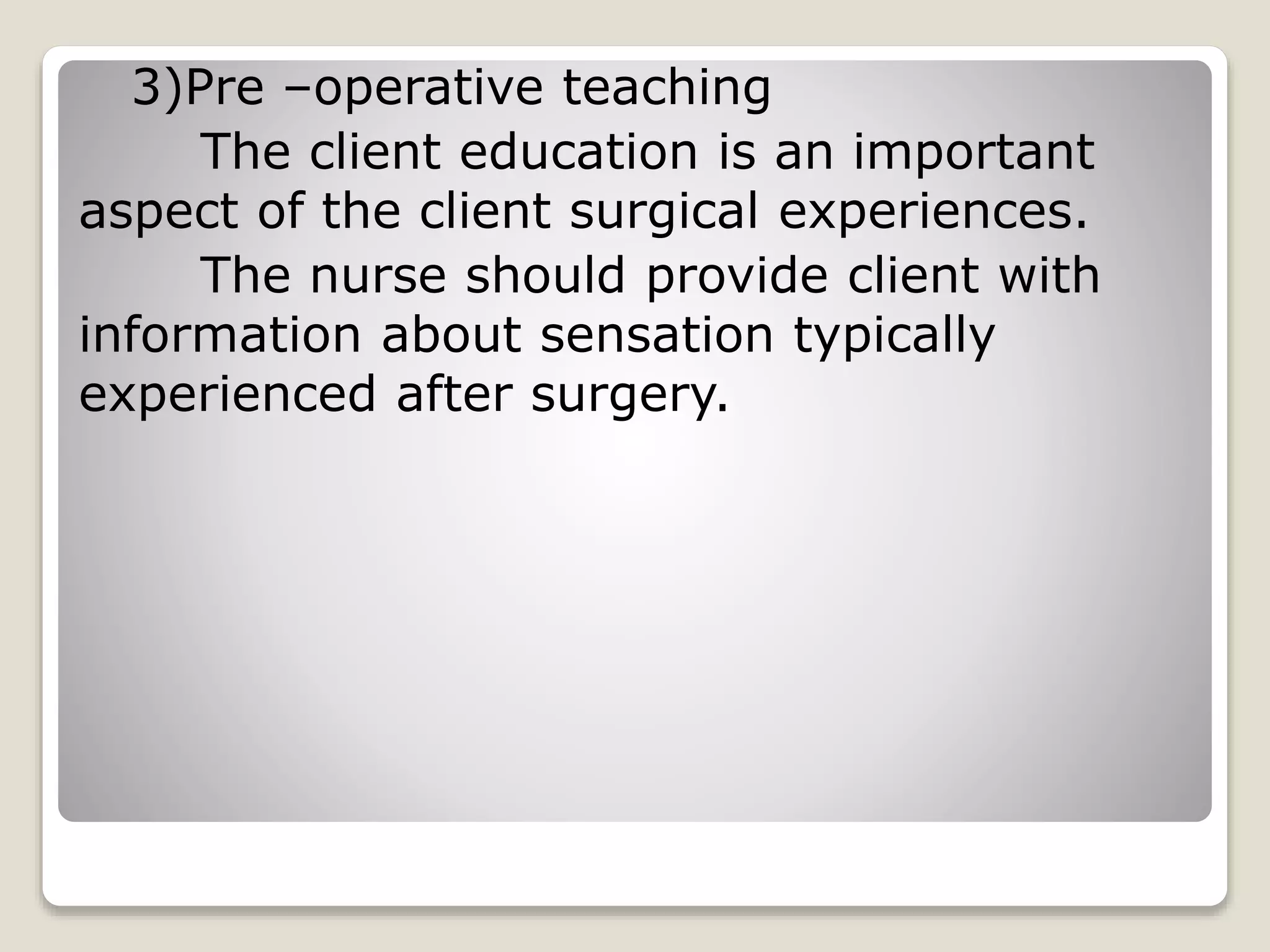 3)Pre –operative teaching

The client education is an important aspect of the client surgical experiences.

The nurse should provide client with information about sensation typically experienced after surgery.